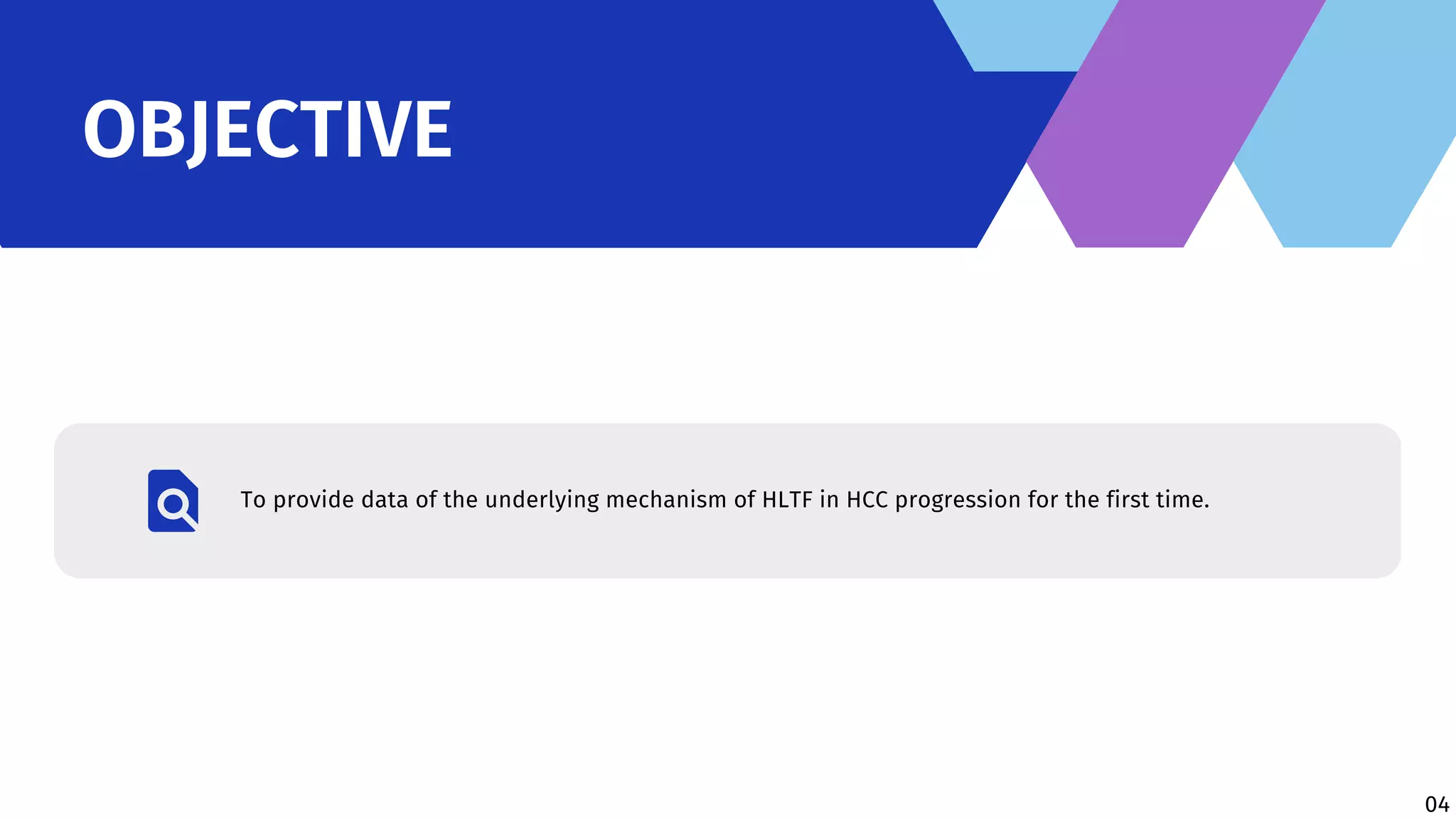 OBJECTIVE

To provide data of the underlying mechanism of HLTF in HCC progression for the first time.

04